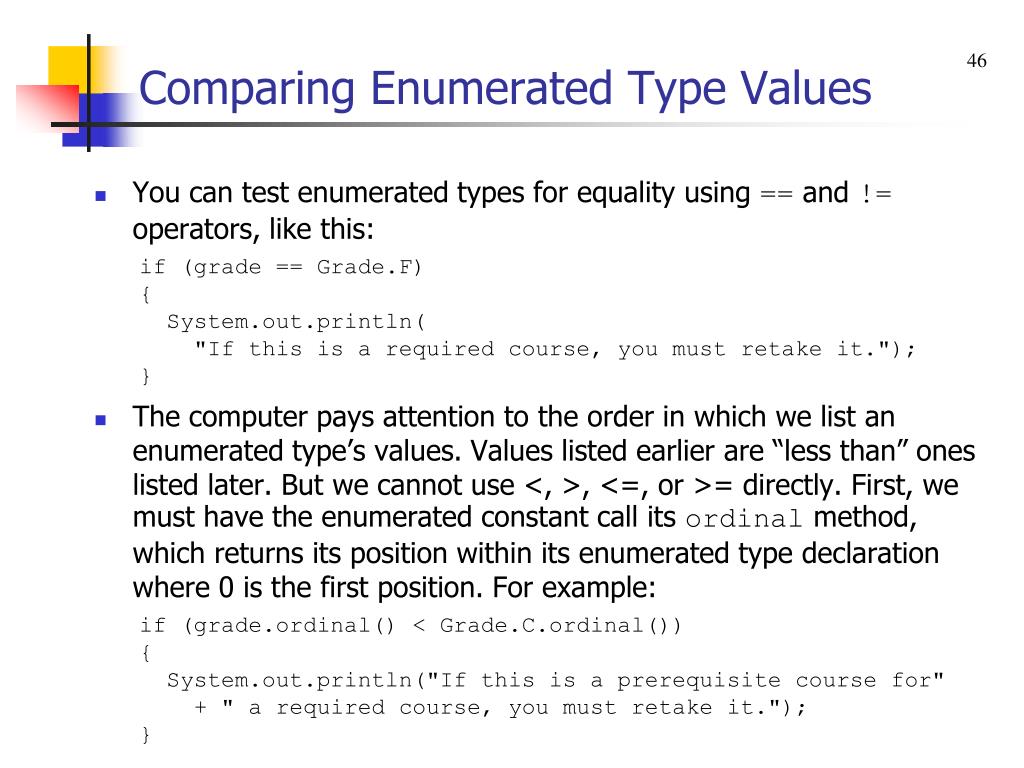 46

Comparing Enumerated Type Values

You can test enumerated types for equality using == and != operators, like this:

if (grade == Grade.F)
{
  System.out.println(
    "If this is a required course, you must retake it.");
}

The computer pays attention to the order in which we list an enumerated type's values. Values listed earlier are "less than" ones listed later. But we cannot use <, >, <=, or >= directly. First, we must have the enumerated constant call its ordinal method, which returns its position within its enumerated type declaration where 0 is the first position. For example:

if (grade.ordinal() < Grade.C.ordinal())
{
  System.out.println("If this is a prerequisite course for"
    + " a required course, you must retake it.");
}